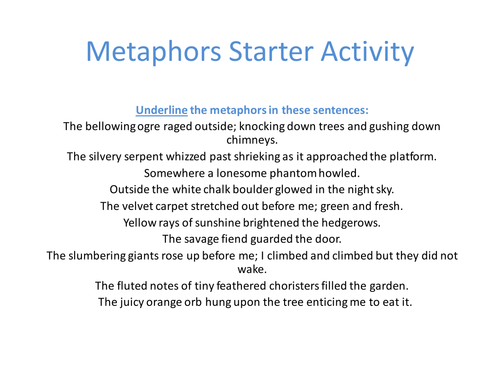 Metaphors Starter Activity

Underline the metaphors in these sentences:

The bellowing ogre raged outside; knocking down trees and gushing down chimneys.

The silvery serpent whizzed past shrieking as it approached the platform.

Somewhere a lonesome phantom howled.

Outside the white chalk boulder glowed in the night sky.

The velvet carpet stretched out before me; green and fresh.

Yellow rays of sunshine brightened the hedgerows.

The savage fiend guarded the door.

The slumbering giants rose up before me; I climbed and climbed but they did not wake.

The fluted notes of tiny feathered choristers filled the garden.

The juicy orange orb hung upon the tree enticing me to eat it.